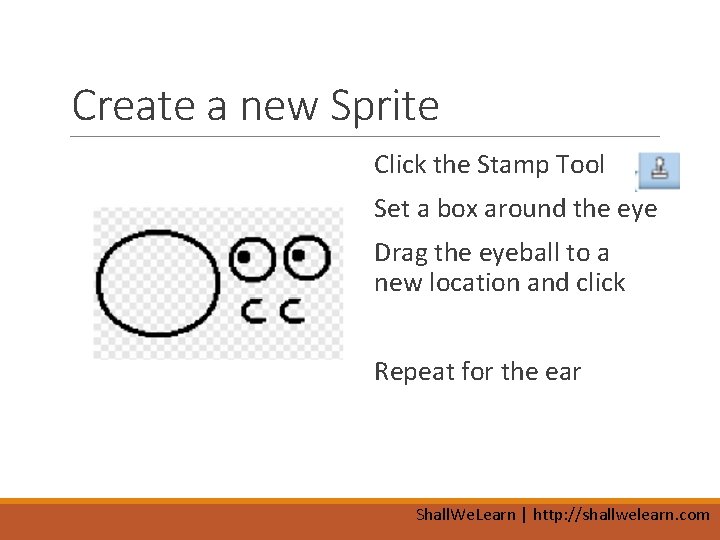 Create a new Sprite

Click the Stamp Tool

Set a box around the eye

Drag the eyeball to a new location and click

Repeat for the ear

ShallWeLearn | http://shallwelearn.com